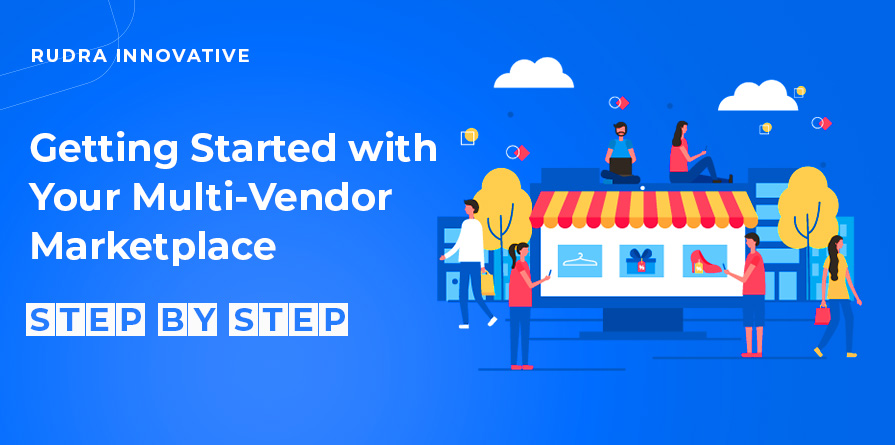 RUDRA INNOVATIVE

Getting Started with Your Multi-Vendor Marketplace

STEP BY STEP